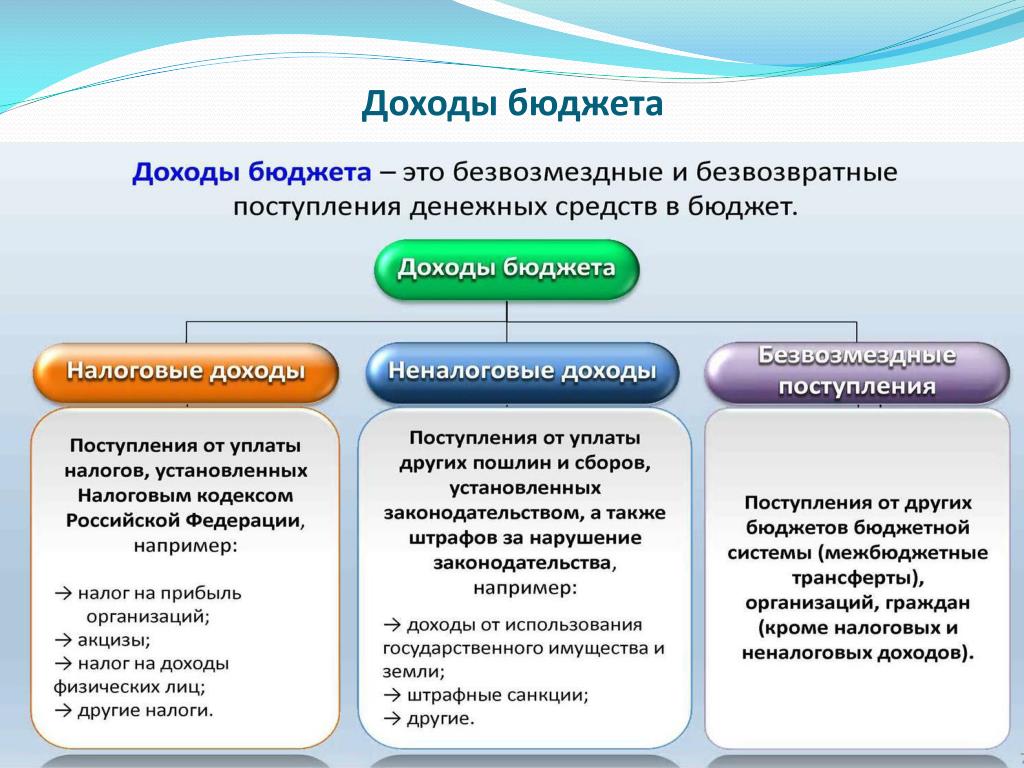 Доходы бюджета

Доходы бюджета – это безвозмездные и безвозвратные поступления денежных средств в бюджет.

Доходы бюджета

Налоговые доходы

Поступления от уплаты налогов, установленных Налоговым кодексом Российской Федерации, например:

→ налог на прибыль организаций;
→ акцизы;
→ налог на доходы физических лиц;
→ другие налоги.

Неналоговые доходы

Поступления от уплаты других пошлин и сборов, установленных законодательством, а также штрафов за нарушение законодательства, например:

→ доходы от использования государственного имущества и земли;
→ штрафные санкции;
→ другие.

Безвозмездные поступления

Поступления от других бюджетов бюджетной системы (межбюджетные трансферты), организаций, граждан (кроме налоговых и неналоговых доходов).